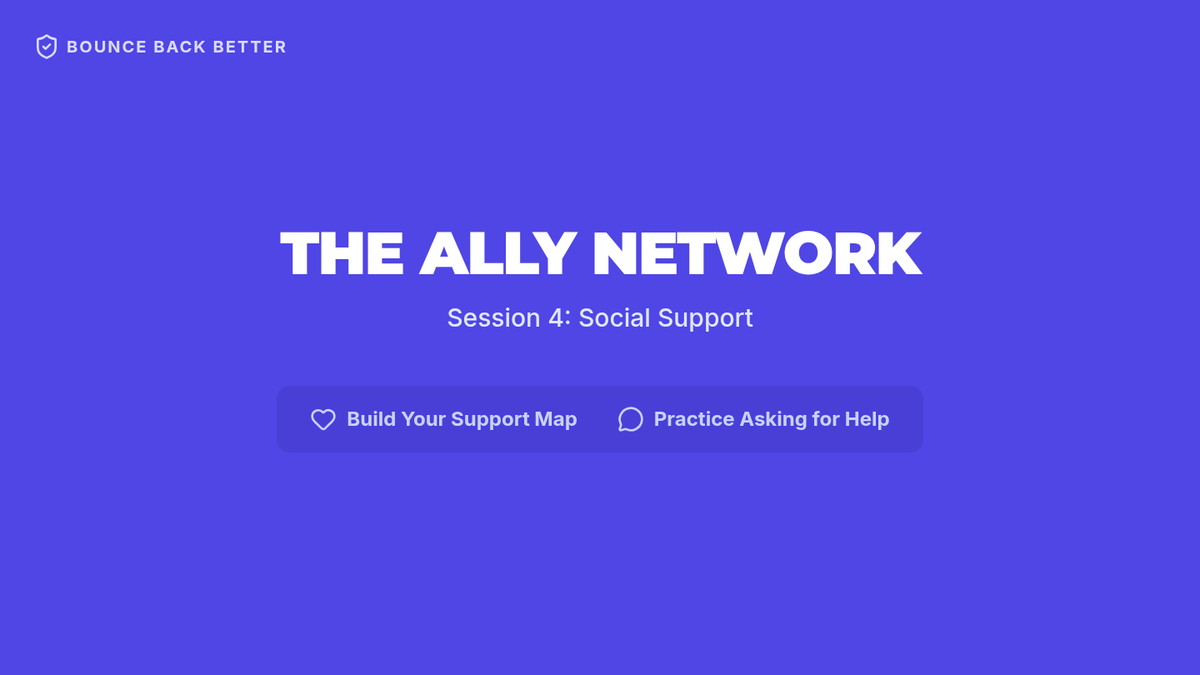 BOUNCE BACK BETTER

THE ALLY NETWORK

Session 4: Social Support

Build Your Support Map

Practice Asking for Help